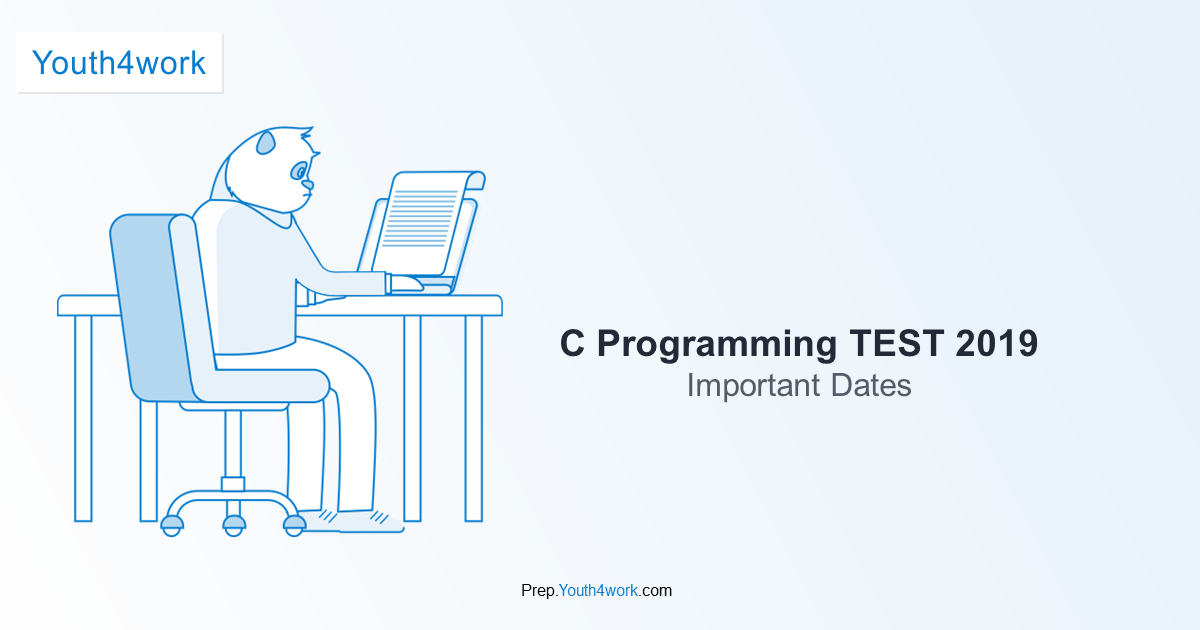 Youth4work

C Programming TEST 2019
Important Dates

Prep.Youth4work.com